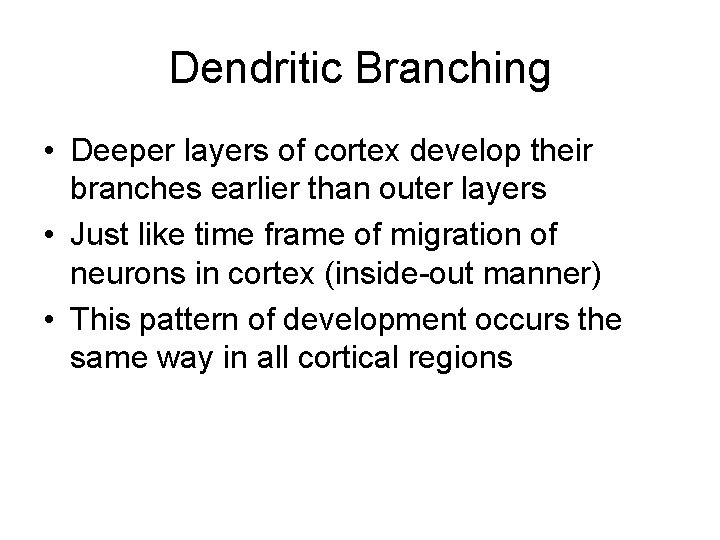 Dendritic Branching

• Deeper layers of cortex develop their branches earlier than outer layers
• Just like time frame of migration of neurons in cortex (inside-out manner)
• This pattern of development occurs the same way in all cortical regions